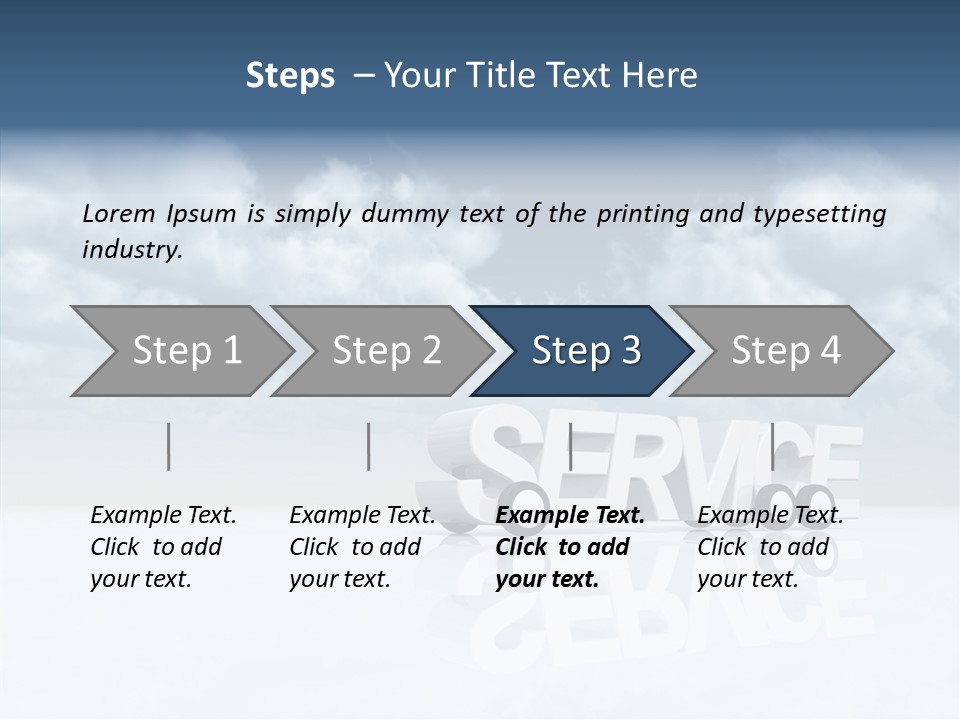 Steps – Your Title Text Here

Lorem Ipsum is simply dummy text of the printing and typesetting industry.

Step 1

Step 2

Step 3

Step 4

SERVICE

Example Text. Click to add your text.

Example Text. Click to add your text.

Example Text. Click to add your text.

Example Text. Click to add your text.